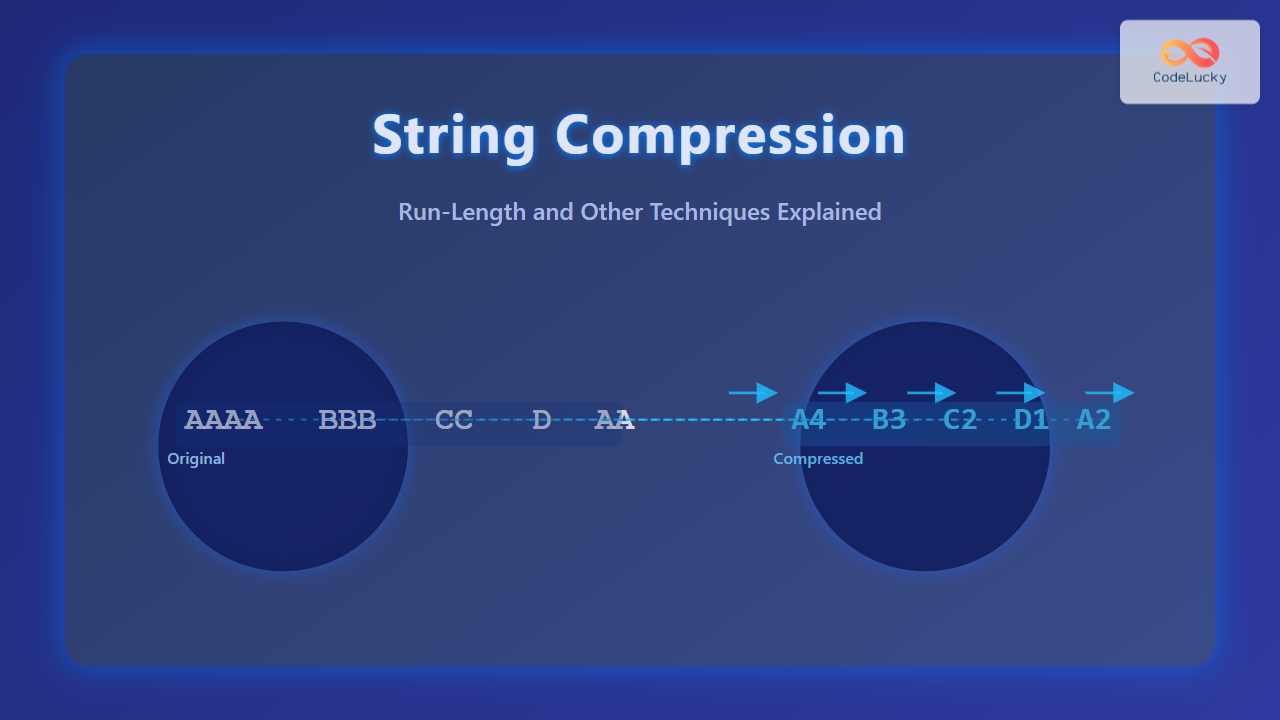 CodeLucky

String Compression

Run-Length and Other Techniques Explained

AAAA BBB CC D AA

Original

A4 B3 C2 D1 A2

Compressed